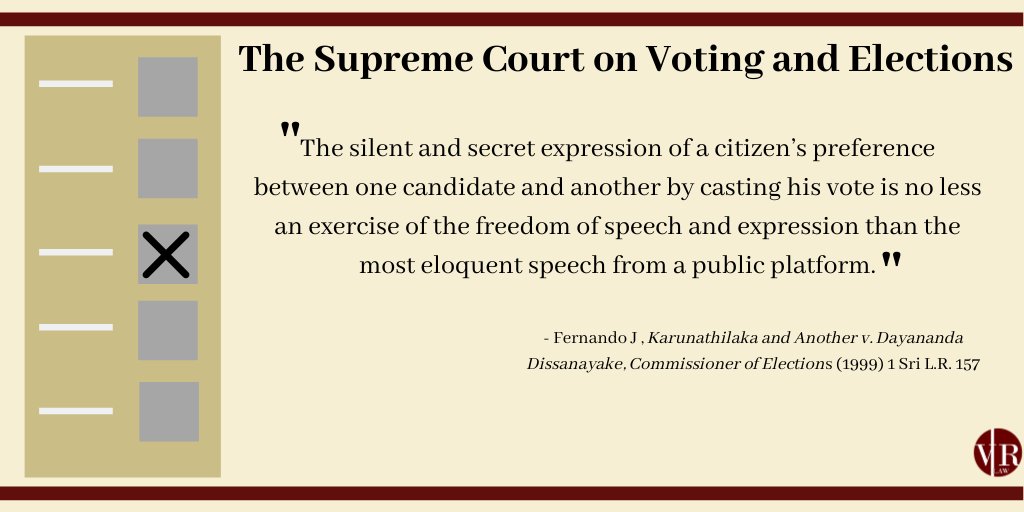 The Supreme Court on Voting and Elections

"The silent and secret expression of a citizen's preference between one candidate and another by casting his vote is no less an exercise of the freedom of speech and expression than the most eloquent speech from a public platform."

- Fernando J , Karunathilaka and Another v. Dayananda Dissanayake, Commissioner of Elections (1999) 1 Sri L.R. 157

VR LAW